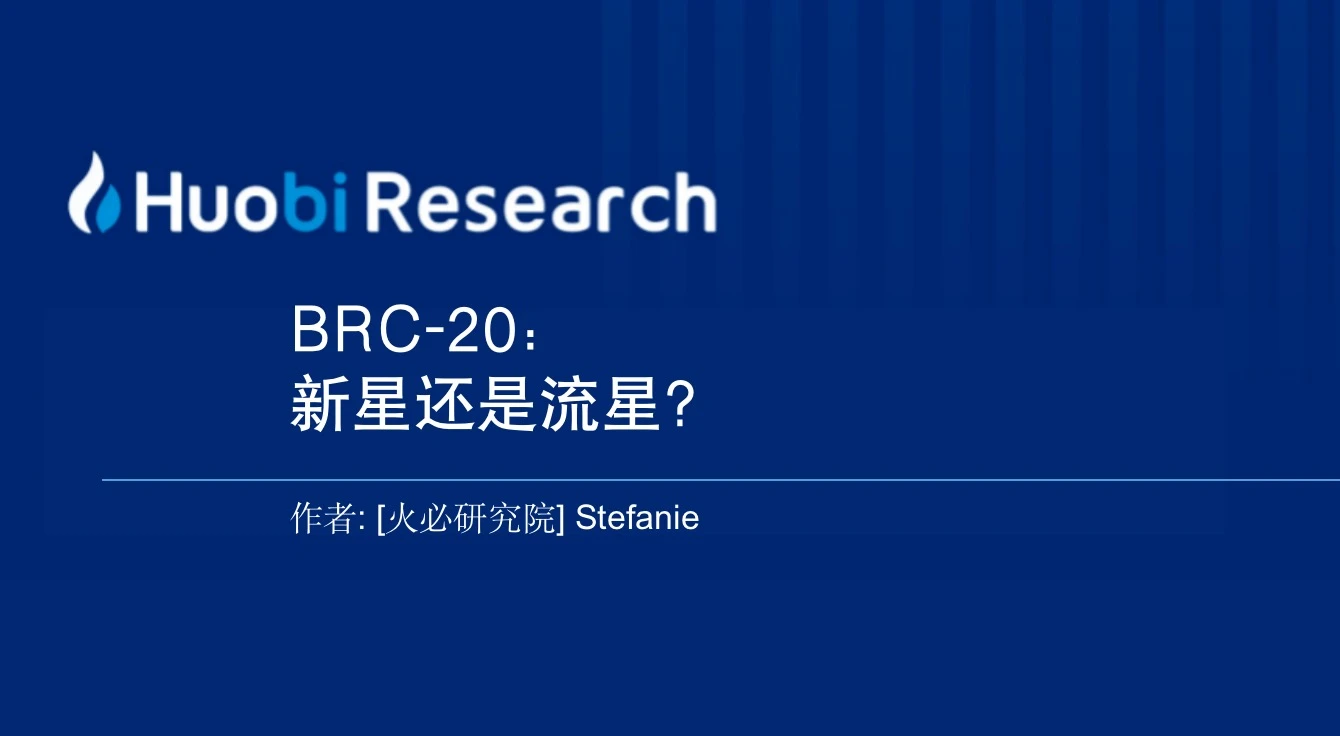 Huobi Research

BRC-20：
新星还是流星？

作者: [火必研究院] Stefanie